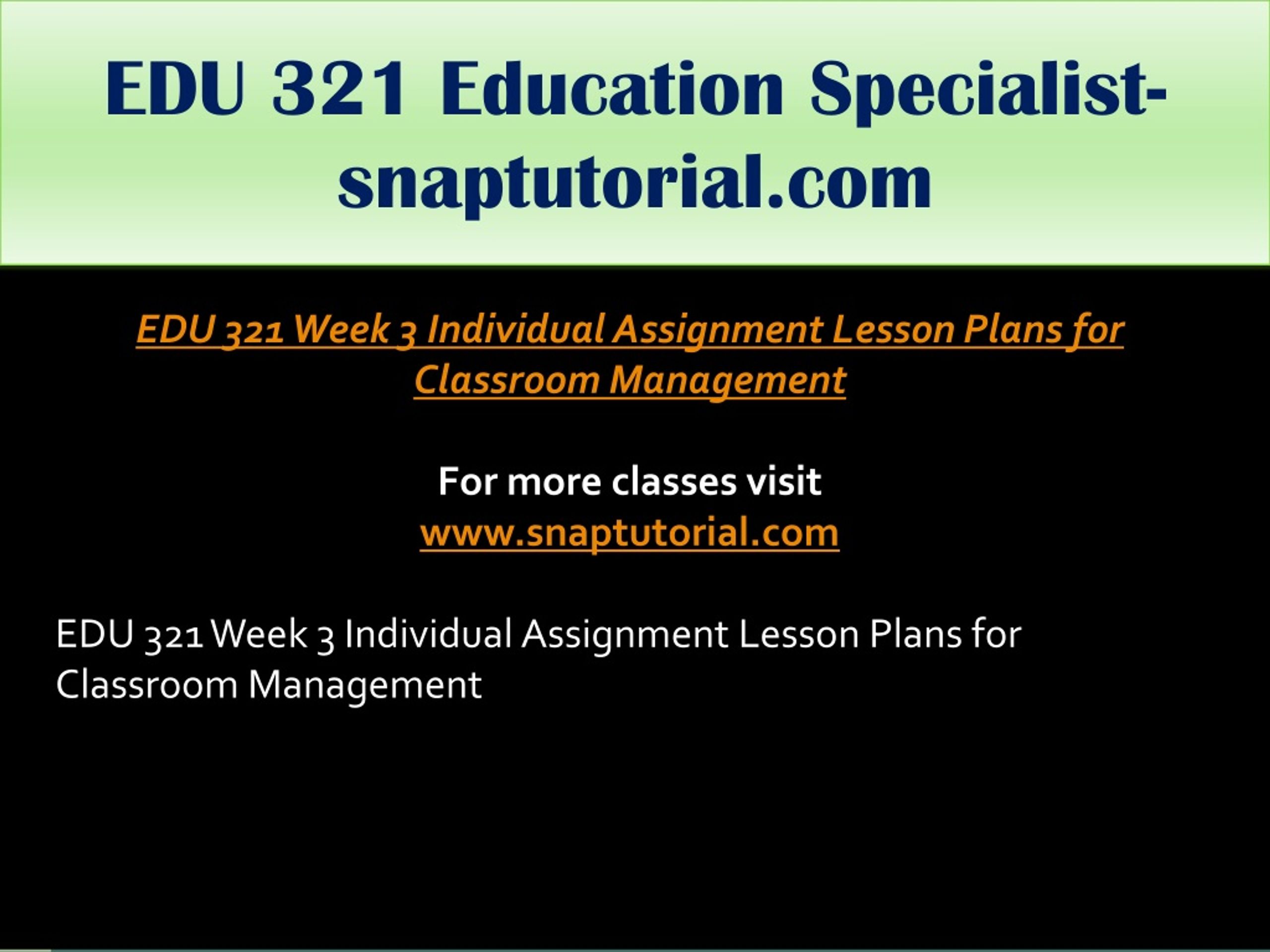 EDU 321 Education Specialist-snaptutorial.com

EDU 321 Week 3 Individual Assignment Lesson Plans for Classroom Management

For more classes visit
www.snaptutorial.com

EDU 321 Week 3 Individual Assignment Lesson Plans for Classroom Management